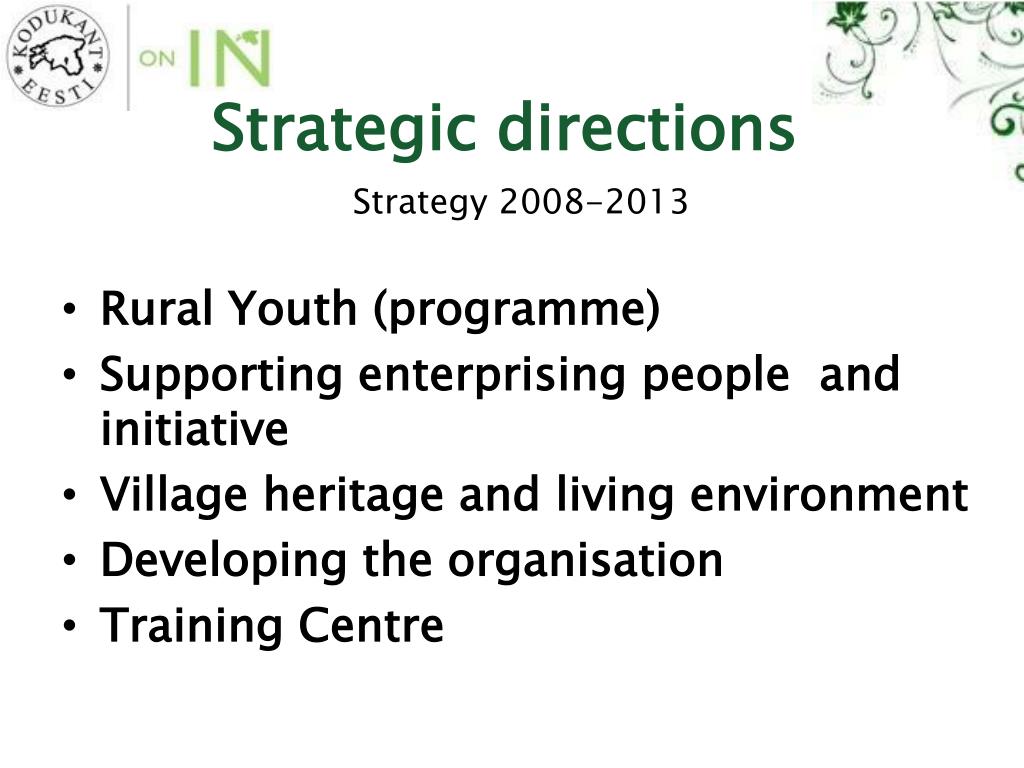 KODUKANT EESTI

ON IN

Strategic directions

Strategy 2008-2013

• Rural Youth (programme)
• Supporting enterprising people  and initiative
• Village heritage and living environment
• Developing the organisation
• Training Centre